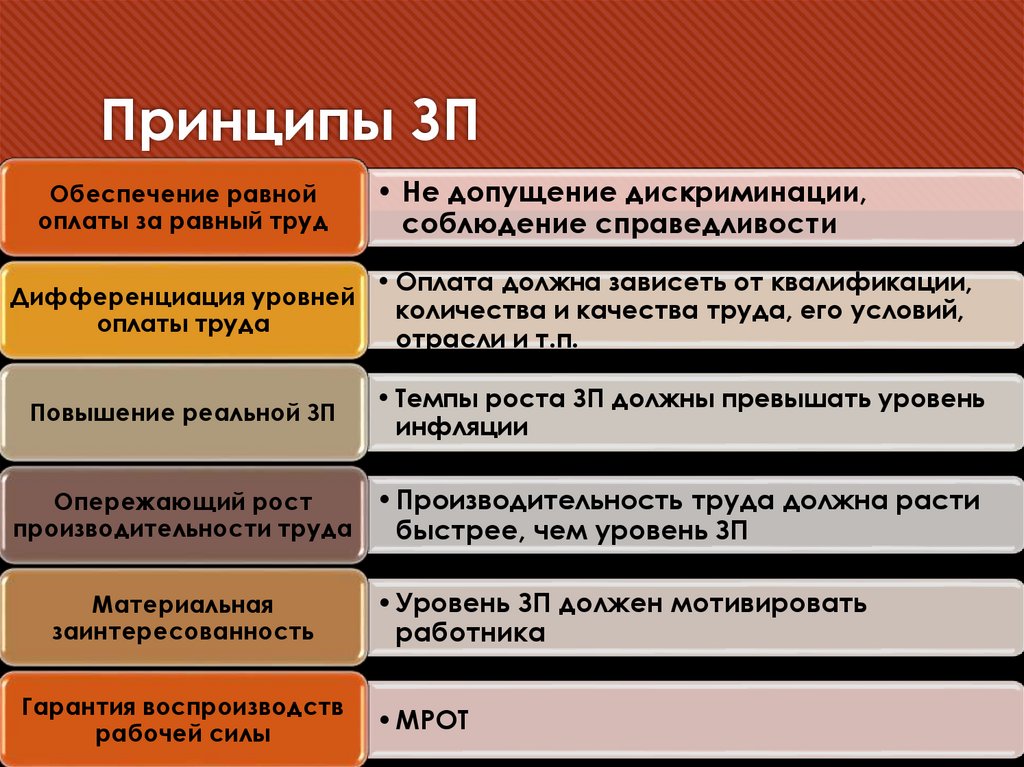 Принципы ЗП

Обеспечение равной оплаты за равный труд

• Не допущение дискриминации, соблюдение справедливости

Дифференциация уровней оплаты труда

• Оплата должна зависеть от квалификации, количества и качества труда, его условий, отрасли и т.п.

Повышение реальной ЗП

• Темпы роста ЗП должны превышать уровень инфляции

Опережающий рост производительности труда

• Производительность труда должна расти быстрее, чем уровень ЗП

Материальная заинтересованность

• Уровень ЗП должен мотивировать работника

Гарантия воспроизводств рабочей силы

• МРОТ